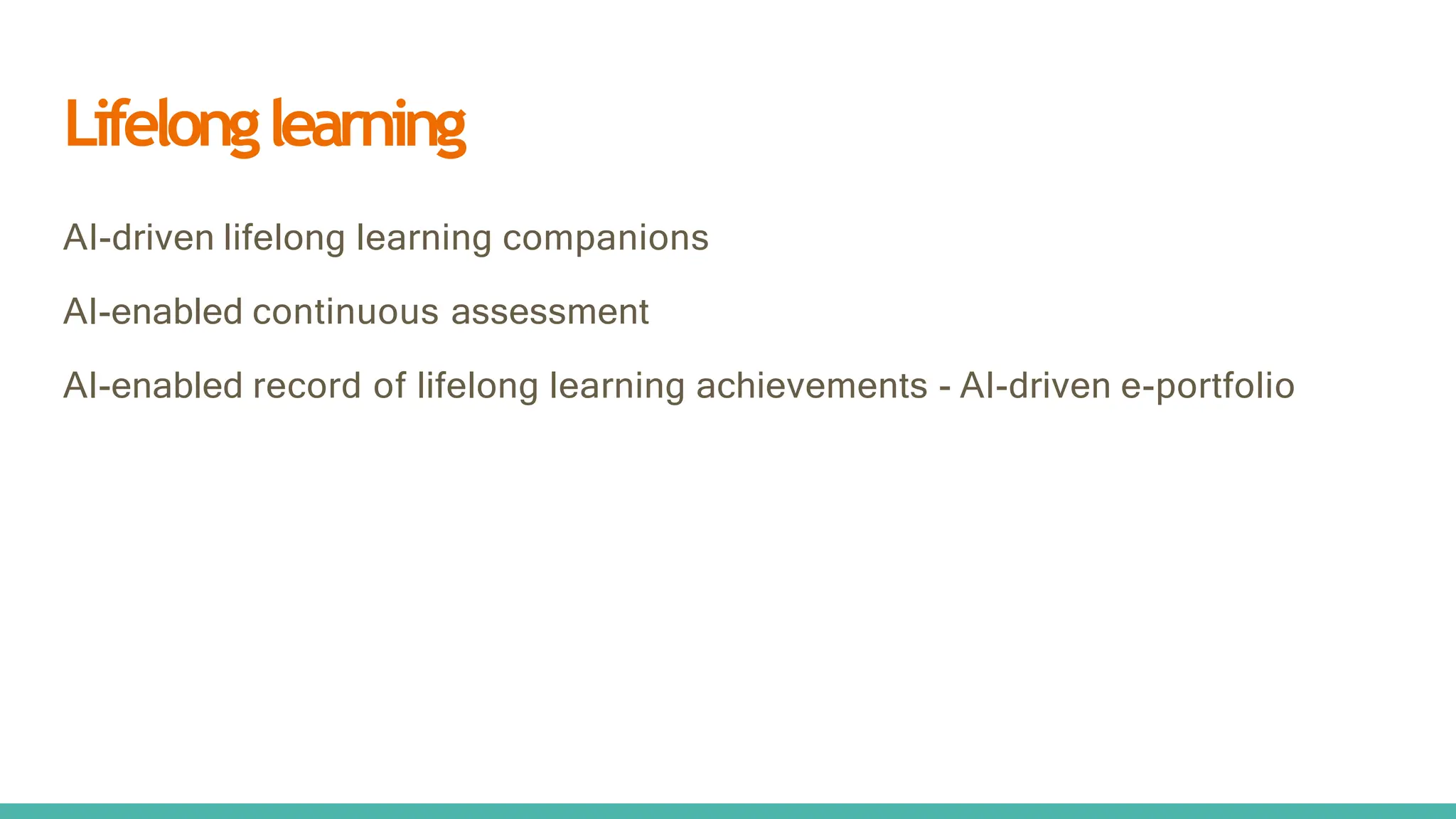 Lifelong learning

AI-driven lifelong learning companions

AI-enabled continuous assessment

AI-enabled record of lifelong learning achievements - AI-driven e-portfolio